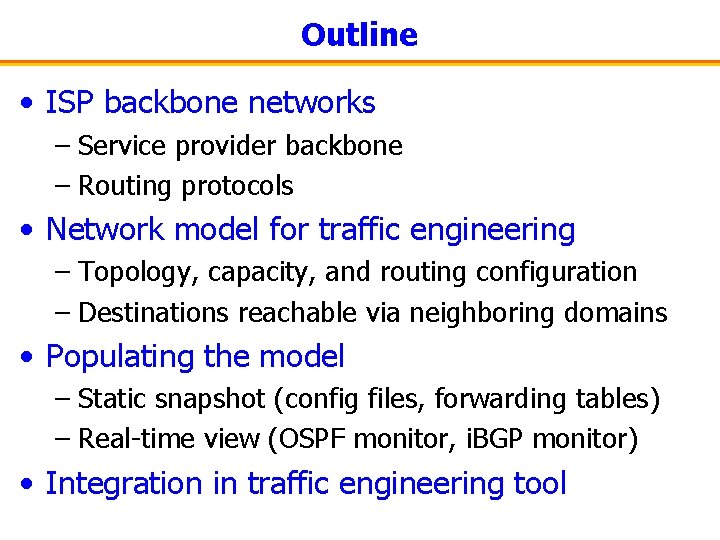 Outline

• ISP backbone networks
– Service provider backbone
– Routing protocols

• Network model for traffic engineering
– Topology, capacity, and routing configuration
– Destinations reachable via neighboring domains

• Populating the model
– Static snapshot (config files, forwarding tables)
– Real-time view (OSPF monitor, iBGP monitor)

• Integration in traffic engineering tool